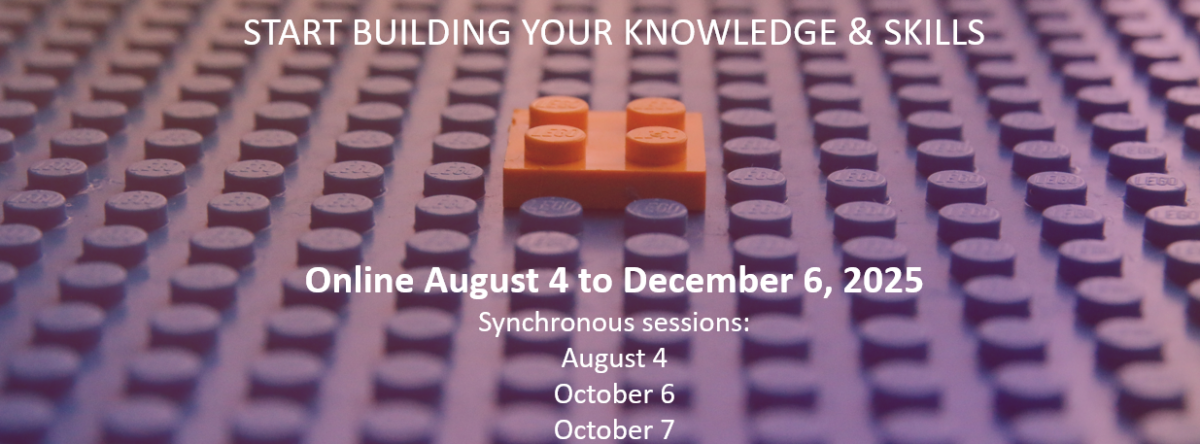 START BUILDING YOUR KNOWLEDGE & SKILLS

Online August 4 to December 6, 2025

Synchronous sessions:
August 4
October 6
October 7